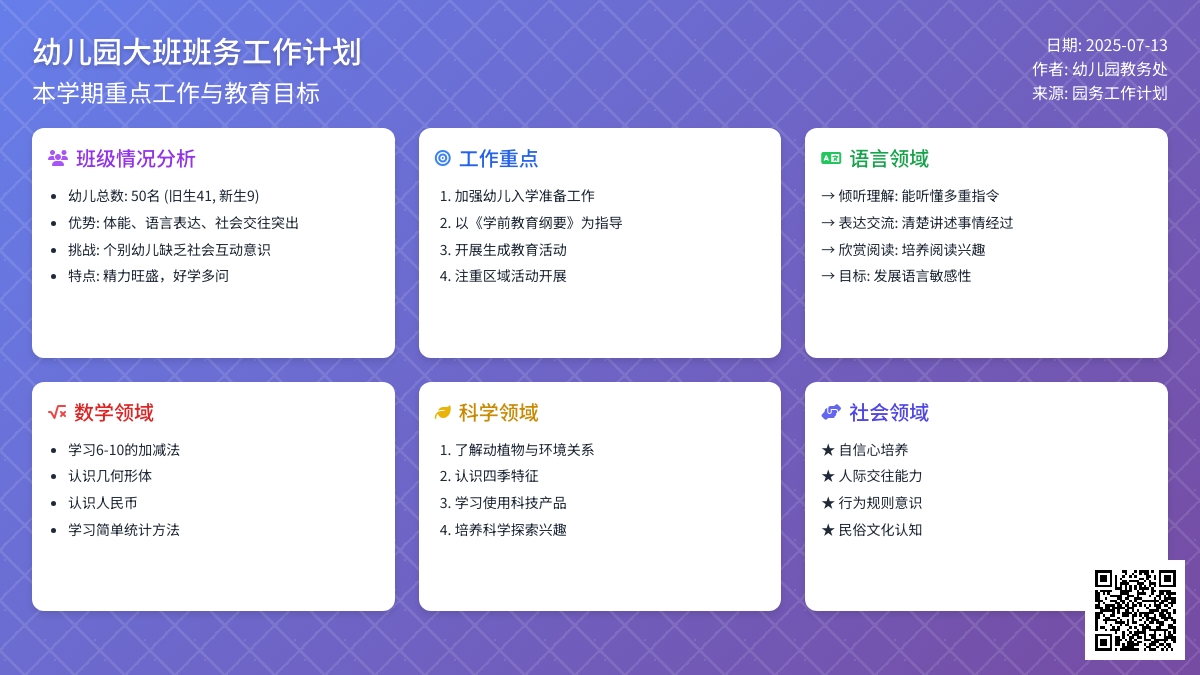 幼儿园大班班务工作计划
本学期重点工作与教育目标

日期: 2025-07-13
作者: 幼儿园教务处
来源: 园务工作计划

班级情况分析
- 幼儿总数: 50名 (旧生41, 新生9)
- 优势: 体能、语言表达、社会交往突出
- 挑战: 个别幼儿缺乏社会互动意识
- 特点: 精力旺盛，好学多问

工作重点
1. 加强幼儿入学准备工作
2. 以《学前教育纲要》为指导
3. 开展生成教育活动
4. 注重区域活动开展

语言领域
→ 倾听理解: 能听懂多重指令
→ 表达交流: 清楚讲述事情经过
→ 欣赏阅读: 培养阅读兴趣
→ 目标: 发展语言敏感性

数学领域
- 学习6-10的加减法
- 认识几何形体
- 认识人民币
- 学习简单统计方法

科学领域
1. 了解动植物与环境关系
2. 认识四季特征
3. 学习使用科技产品
4. 培养科学探索兴趣

社会领域
★ 自信心培养
★ 人际交往能力
★ 行为规则意识
★ 民俗文化认知